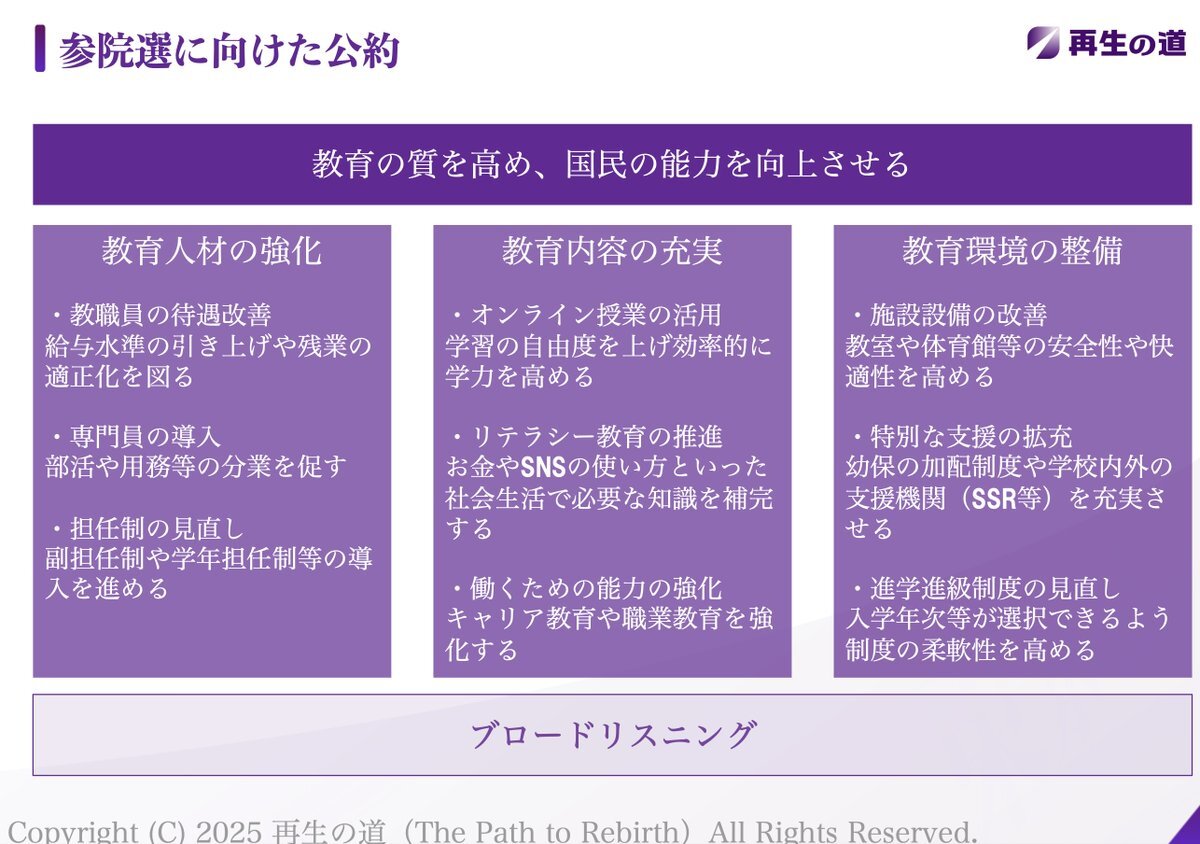 参院選に向けた公約

再生の道

教育の質を高め、国民の能力を向上させる

教育人材の強化

・教職員の待遇改善
給与水準の引き上げや残業の適正化を図る

・専門員の導入
部活や用務等の分業を促す

・担任制の見直し
副担任制や学年担任制等の導入を進める

教育内容の充実

・オンライン授業の活用
学習の自由度を上げ効率的に学力を高める

・リテラシー教育の推進
お金やSNSの使い方といった社会生活で必要な知識を補完する

・働くための能力の強化
キャリア教育や職業教育を強化する

教育環境の整備

・施設設備の改善
教室や体育館等の安全性や快適性を高める

・特別な支援の拡充
幼保の加配制度や学校内外の支援機関（SSR等）を充実させる

・進学進級制度の見直し
入学年次等が選択できるよう制度の柔軟性を高める

ブロードリスニング

Copyright (C) 2025 再生の道（The Path to Rebirth）All Rights Reserved.